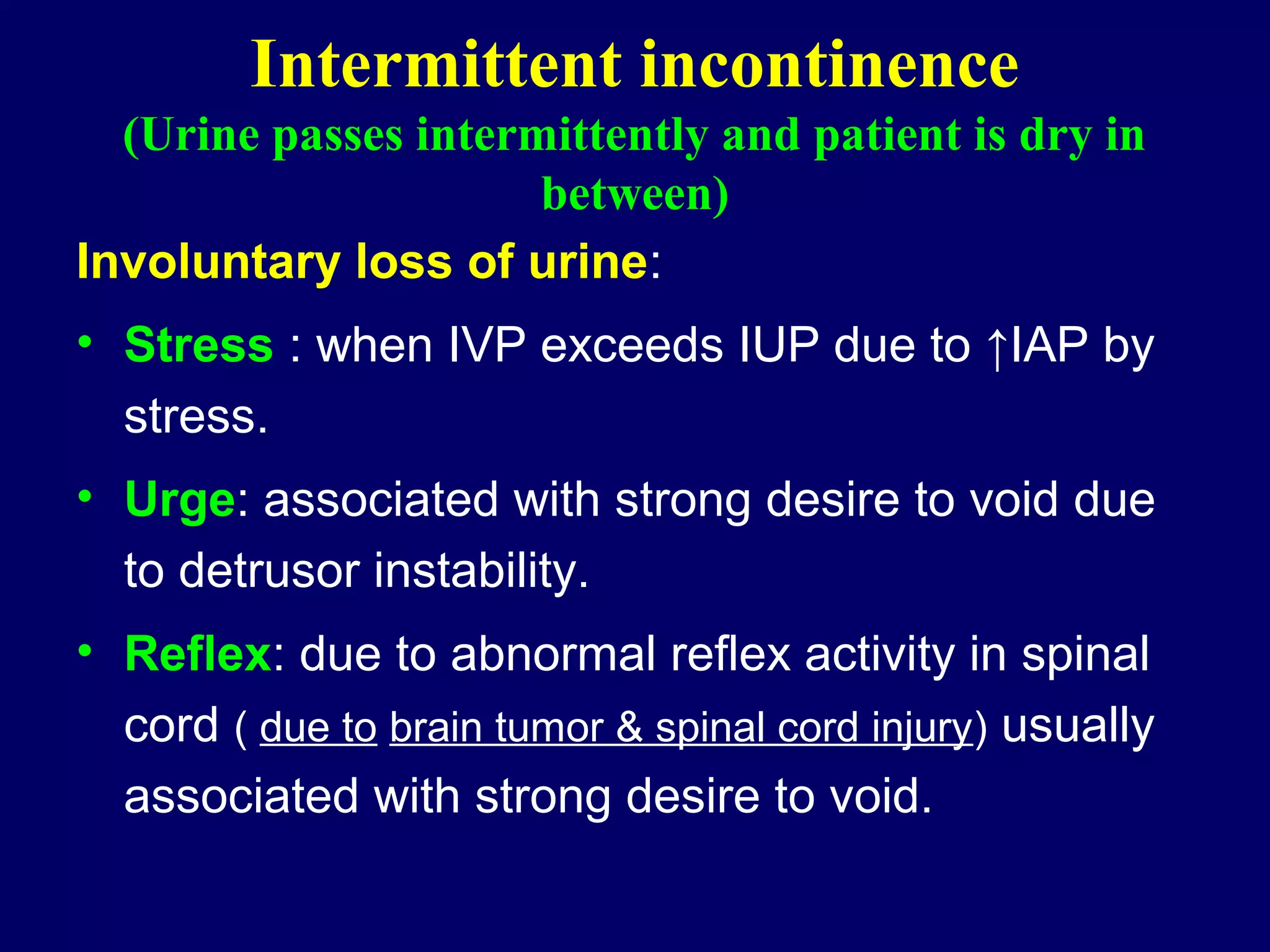 Intermittent incontinence
(Urine passes intermittently and patient is dry in between)

Involuntary loss of urine:

• Stress : when IVP exceeds IUP due to ↑IAP by stress.

• Urge: associated with strong desire to void due to detrusor instability.

• Reflex: due to abnormal reflex activity in spinal cord ( due to brain tumor & spinal cord injury) usually associated with strong desire to void.